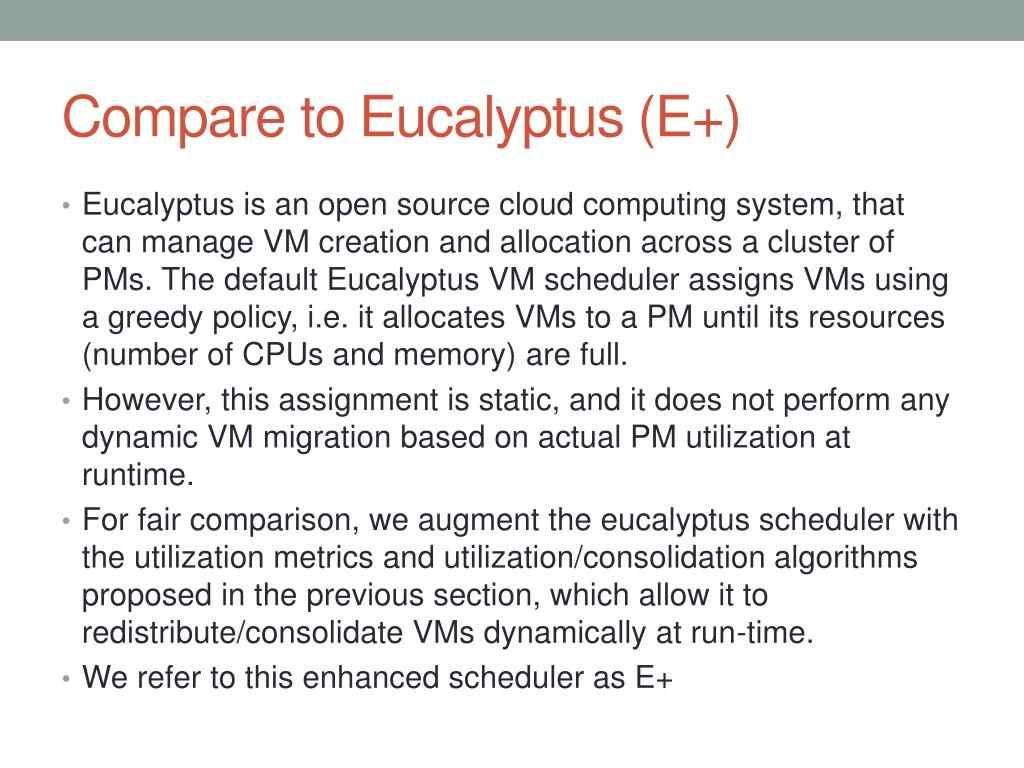 Compare to Eucalyptus (E+)

• Eucalyptus is an open source cloud computing system, that can manage VM creation and allocation across a cluster of PMs. The default Eucalyptus VM scheduler assigns VMs using a greedy policy, i.e. it allocates VMs to a PM until its resources (number of CPUs and memory) are full.
• However, this assignment is static, and it does not perform any dynamic VM migration based on actual PM utilization at runtime.
• For fair comparison, we augment the eucalyptus scheduler with the utilization metrics and utilization/consolidation algorithms proposed in the previous section, which allow it to redistribute/consolidate VMs dynamically at run-time.
• We refer to this enhanced scheduler as E+